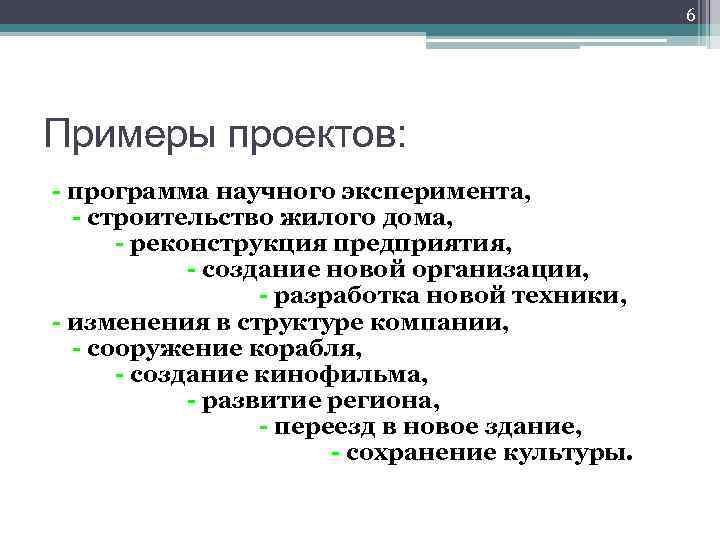 6

Примеры проектов:

- программа научного эксперимента,
- строительство жилого дома,
- реконструкция предприятия,
- создание новой организации,
- разработка новой техники,
- изменения в структуре компании,
- сооружение корабля,
- создание кинофильма,
- развитие региона,
- переезд в новое здание,
- сохранение культуры.